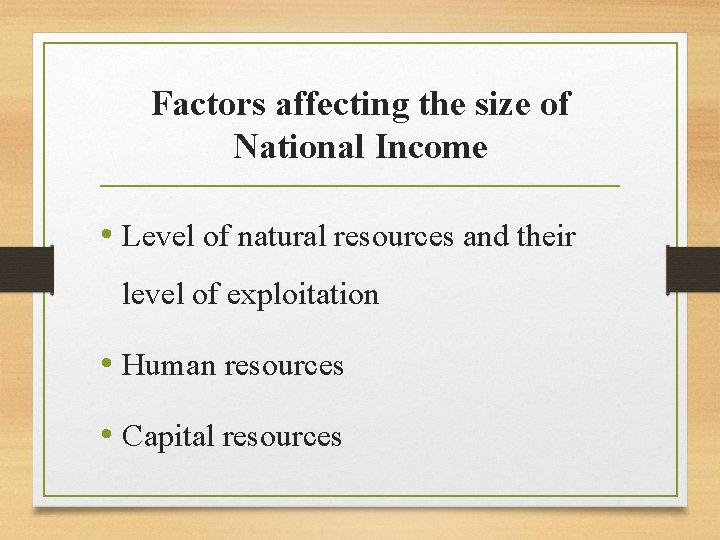 Factors affecting the size of National Income

• Level of natural resources and their level of exploitation

• Human resources

• Capital resources